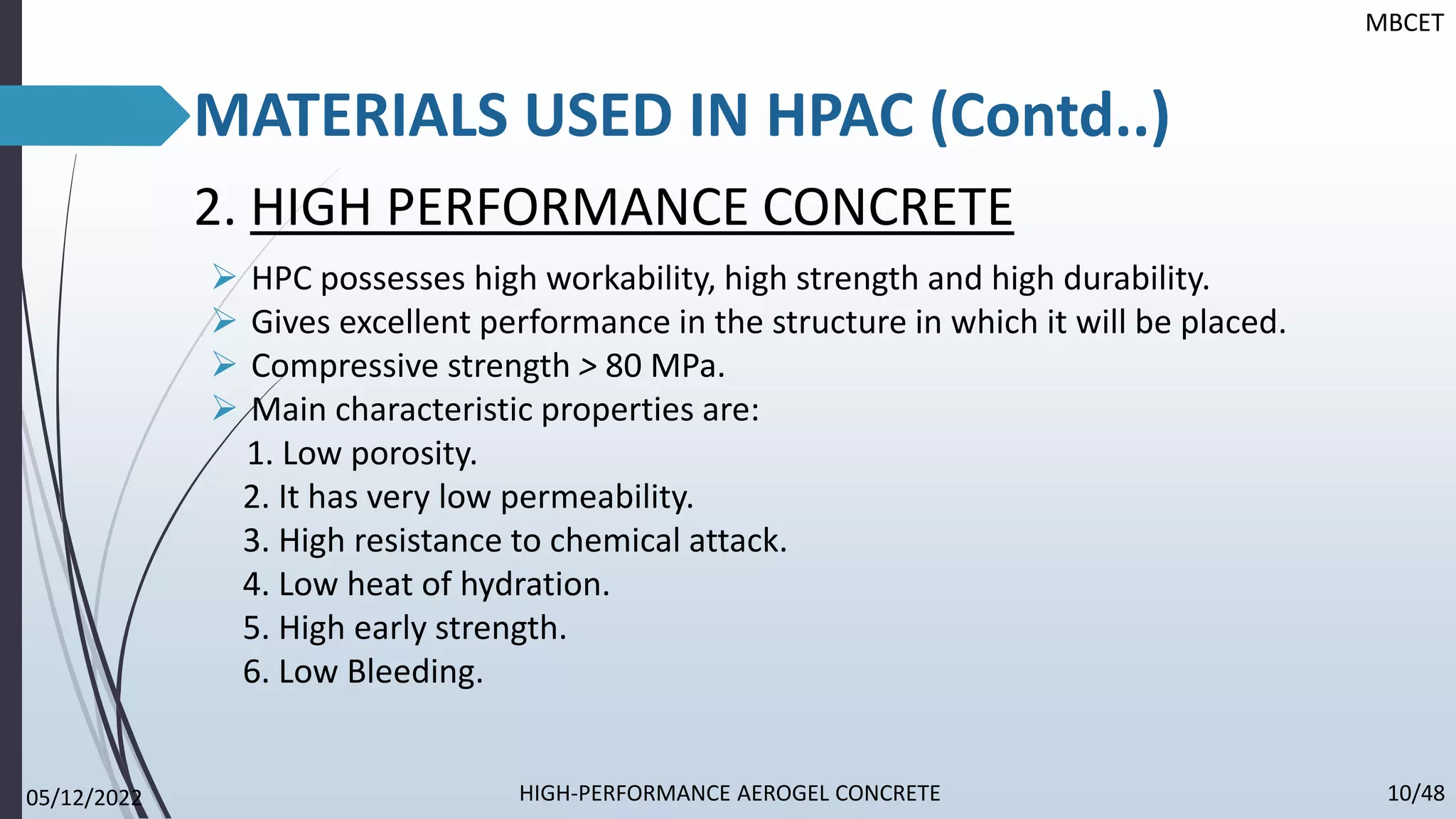 MBCET

MATERIALS USED IN HPAC (Contd..)

2. HIGH PERFORMANCE CONCRETE

➢ HPC possesses high workability, high strength and high durability.
➢ Gives excellent performance in the structure in which it will be placed.
➢ Compressive strength > 80 MPa.
➢ Main characteristic properties are:
1. Low porosity.
2. It has very low permeability.
3. High resistance to chemical attack.
4. Low heat of hydration.
5. High early strength.
6. Low Bleeding.

05/12/2022

HIGH-PERFORMANCE AEROGEL CONCRETE

10/48